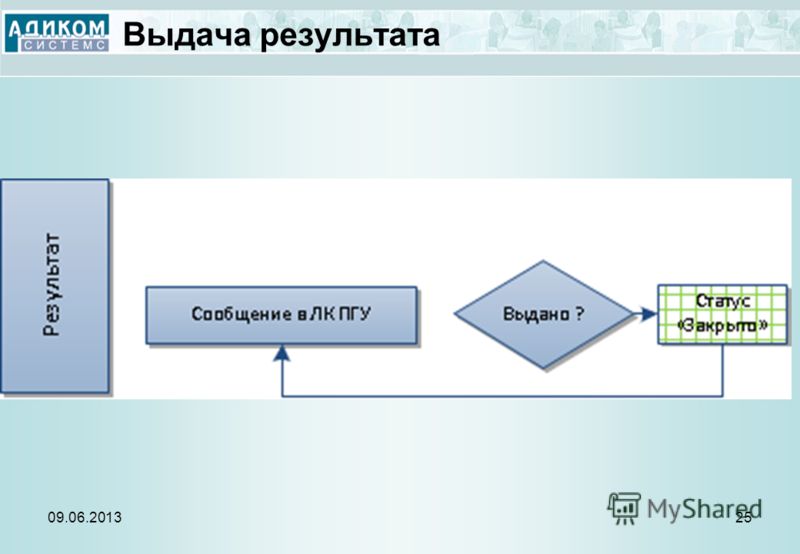 АДИКОМ
СИСТЕМС
Выдача результата

Результат

Сообщение в ЛК ПГУ

Выдано ?

Статус «Закрыто»

09.06.2013

MyShared

25